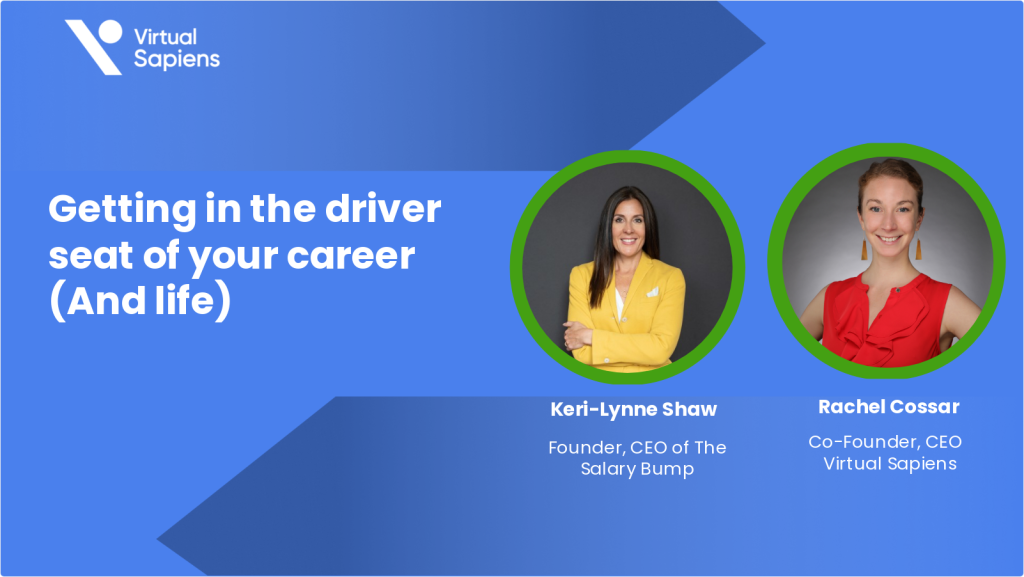 Virtual Sapiens

Getting in the driver seat of your career (And life)

Keri-Lynne Shaw

Founder, CEO of The Salary Bump

Rachel Cossar

Co-Founder, CEO Virtual Sapiens